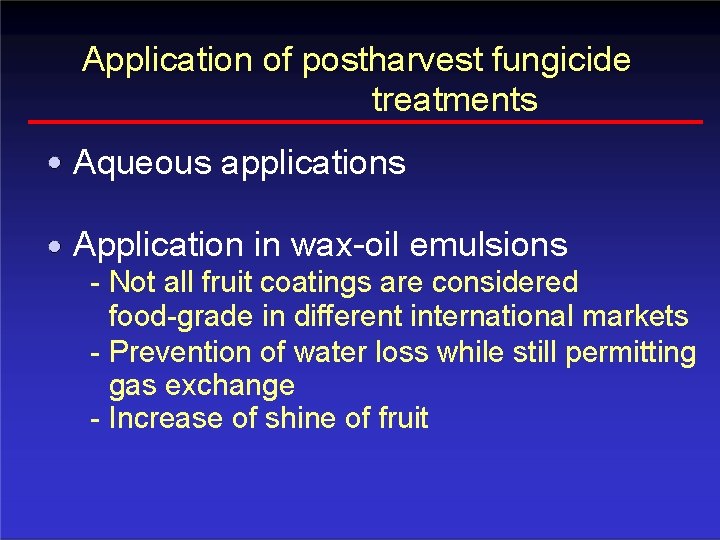 Application of postharvest fungicide treatments

• Aqueous applications

• Application in wax-oil emulsions
- Not all fruit coatings are considered food-grade in different international markets
- Prevention of water loss while still permitting gas exchange
- Increase of shine of fruit